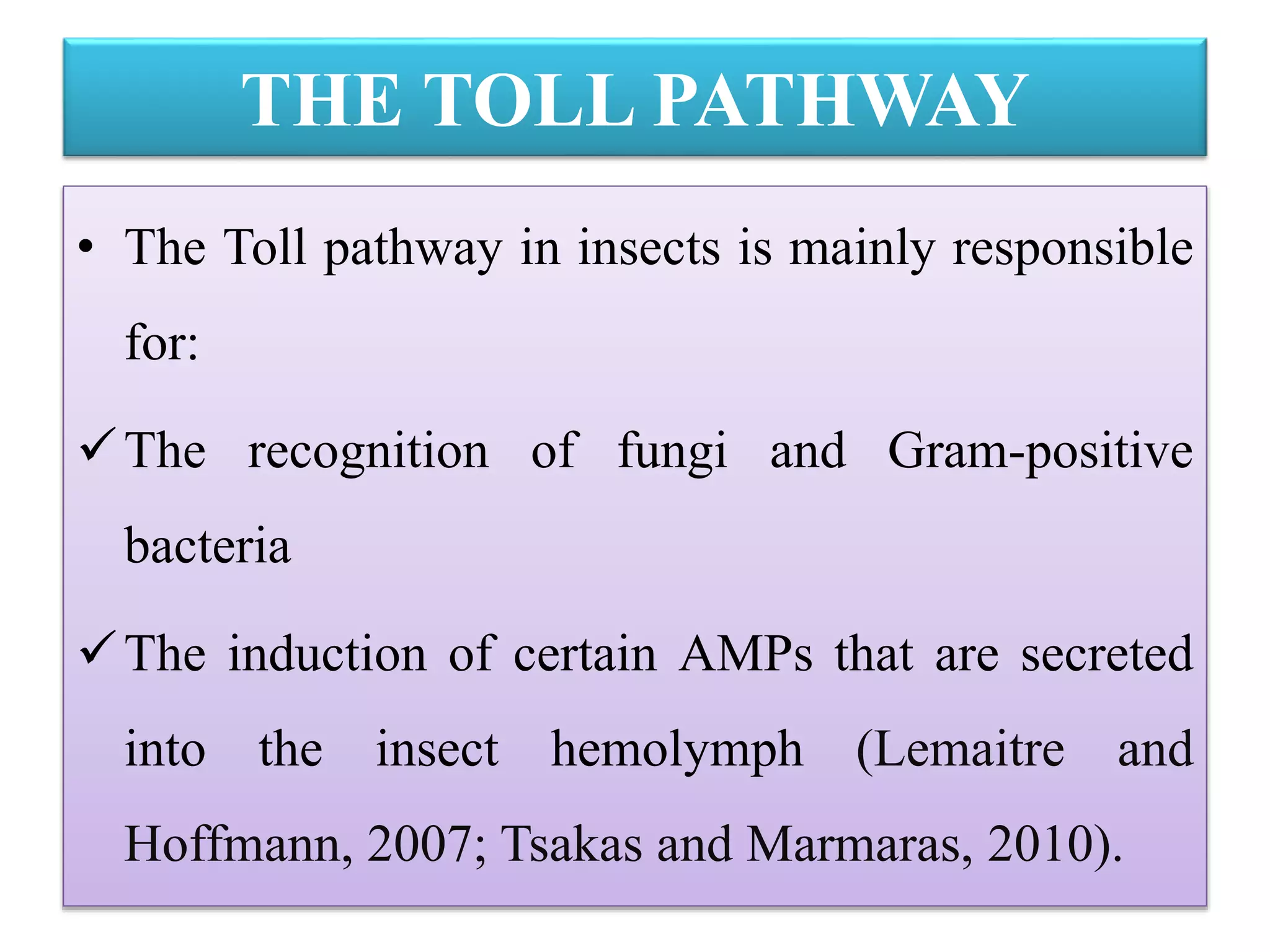 THE TOLL PATHWAY

• The Toll pathway in insects is mainly responsible for:

✓ The recognition of fungi and Gram-positive bacteria

✓ The induction of certain AMPs that are secreted into the insect hemolymph (Lemaitre and Hoffmann, 2007; Tsakas and Marmaras, 2010).